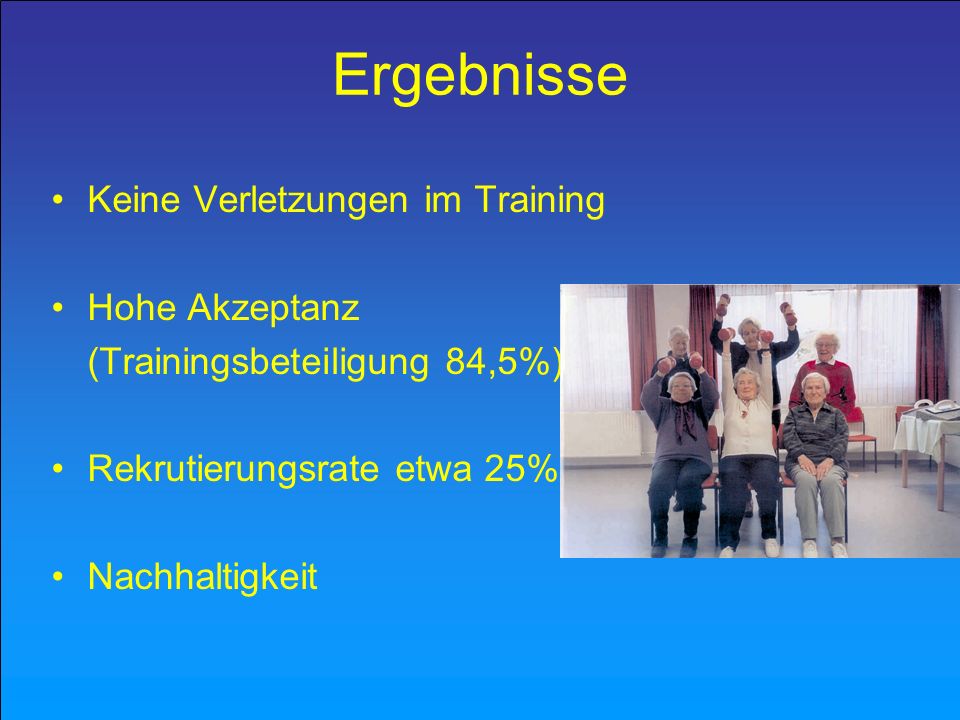 Ergebnisse

• Keine Verletzungen im Training

• Hohe Akzeptanz (Trainingsbeteiligung 84,5%)

• Rekrutierungsrate etwa 25%

• Nachhaltigkeit